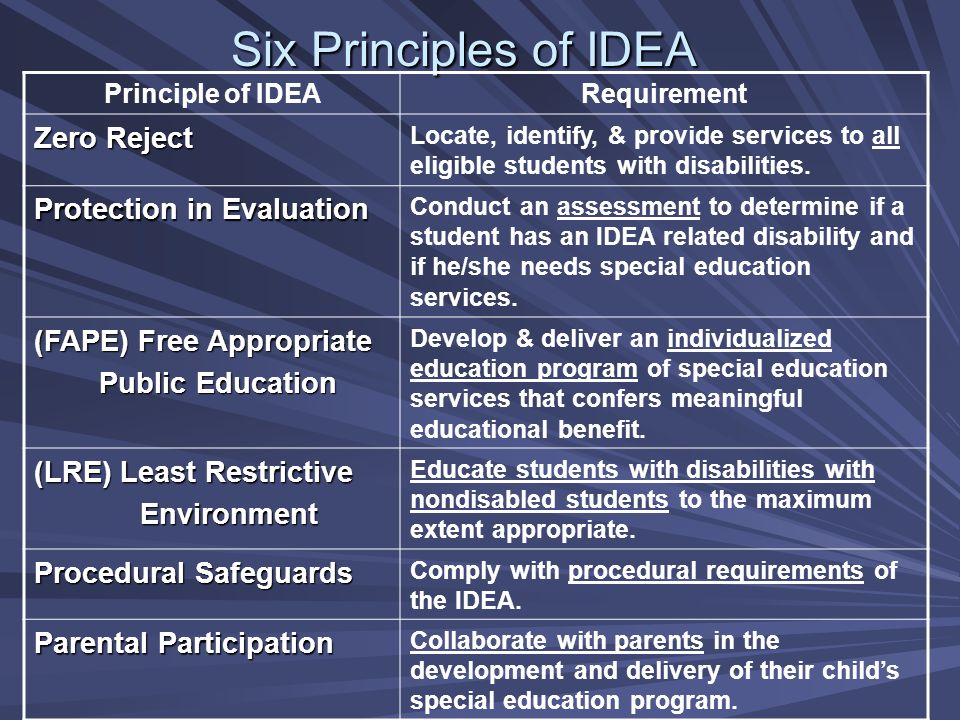 Six Principles of IDEA

| Principle of IDEA | Requirement |
|---|---|
| Zero Reject | Locate, identify, & provide services to all eligible students with disabilities. |
| Protection in Evaluation | Conduct an assessment to determine if a student has an IDEA related disability and if he/she needs special education services. |
| (FAPE) Free Appropriate Public Education | Develop & deliver an individualized education program of special education services that confers meaningful educational benefit. |
| (LRE) Least Restrictive Environment | Educate students with disabilities with nondisabled students to the maximum extent appropriate. |
| Procedural Safeguards | Comply with procedural requirements of the IDEA. |
| Parental Participation | Collaborate with parents in the development and delivery of their child's special education program. |